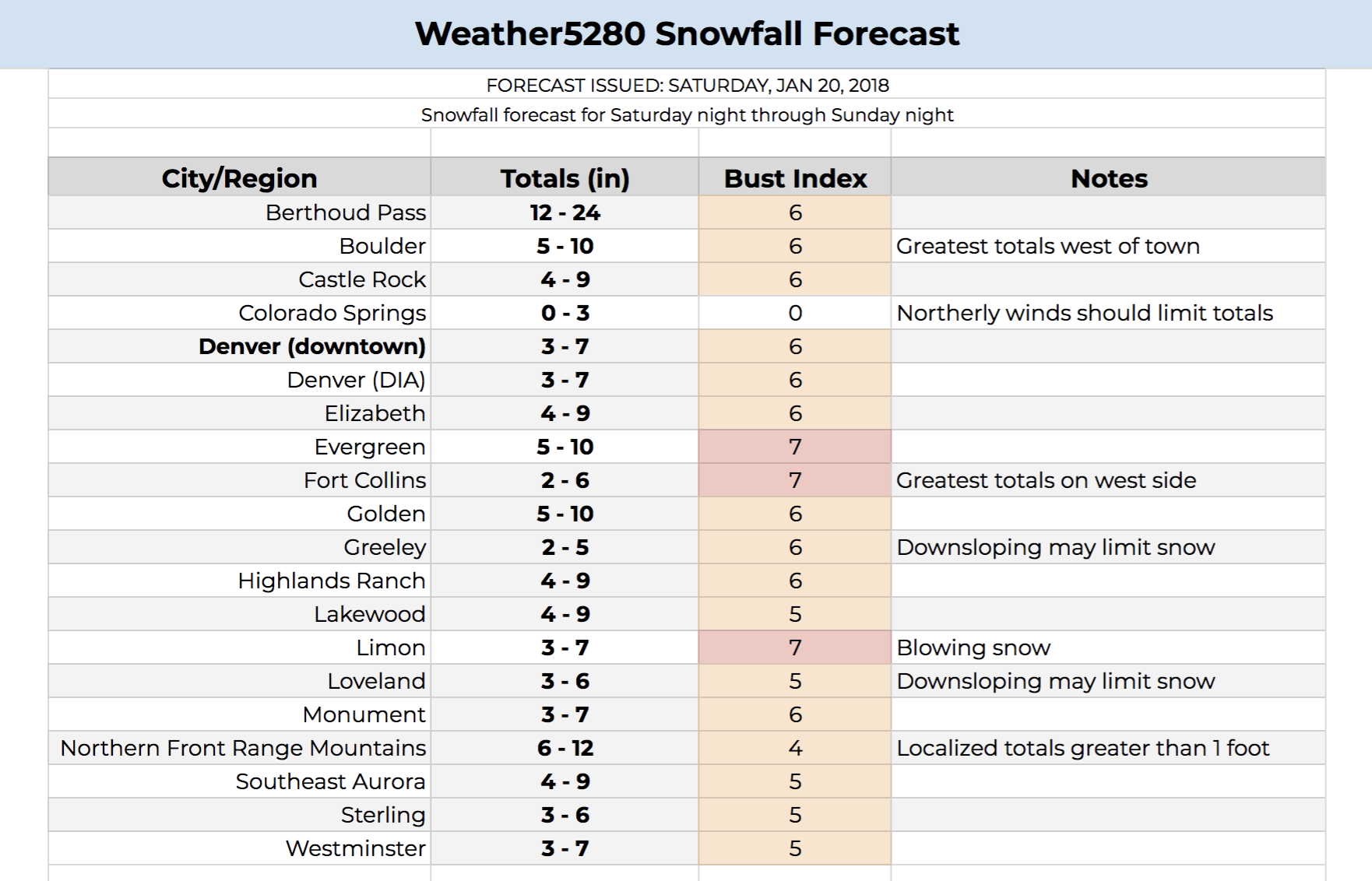 Weather5280 Snowfall Forecast

FORECAST ISSUED: SATURDAY, JAN 20, 2018

Snowfall forecast for Saturday night through Sunday night

| City/Region | Totals (in) | Bust Index | Notes |
|---|---|---|---|
| Berthoud Pass | 12 - 24 | 6 | |
| Boulder | 5 - 10 | 6 | Greatest totals west of town |
| Castle Rock | 4 - 9 | 6 | |
| Colorado Springs | 0 - 3 | 0 | Northerly winds should limit totals |
| Denver (downtown) | 3 - 7 | 6 | |
| Denver (DIA) | 3 - 7 | 6 | |
| Elizabeth | 4 - 9 | 6 | |
| Evergreen | 5 - 10 | 7 | |
| Fort Collins | 2 - 6 | 7 | Greatest totals on west side |
| Golden | 5 - 10 | 6 | |
| Greeley | 2 - 5 | 6 | Downsloping may limit snow |
| Highlands Ranch | 4 - 9 | 6 | |
| Lakewood | 4 - 9 | 5 | |
| Limon | 3 - 7 | 7 | Blowing snow |
| Loveland | 3 - 6 | 5 | Downsloping may limit snow |
| Monument | 3 - 7 | 6 | |
| Northern Front Range Mountains | 6 - 12 | 4 | Localized totals greater than 1 foot |
| Southeast Aurora | 4 - 9 | 5 | |
| Sterling | 3 - 6 | 5 | |
| Westminster | 3 - 7 | 5 | |